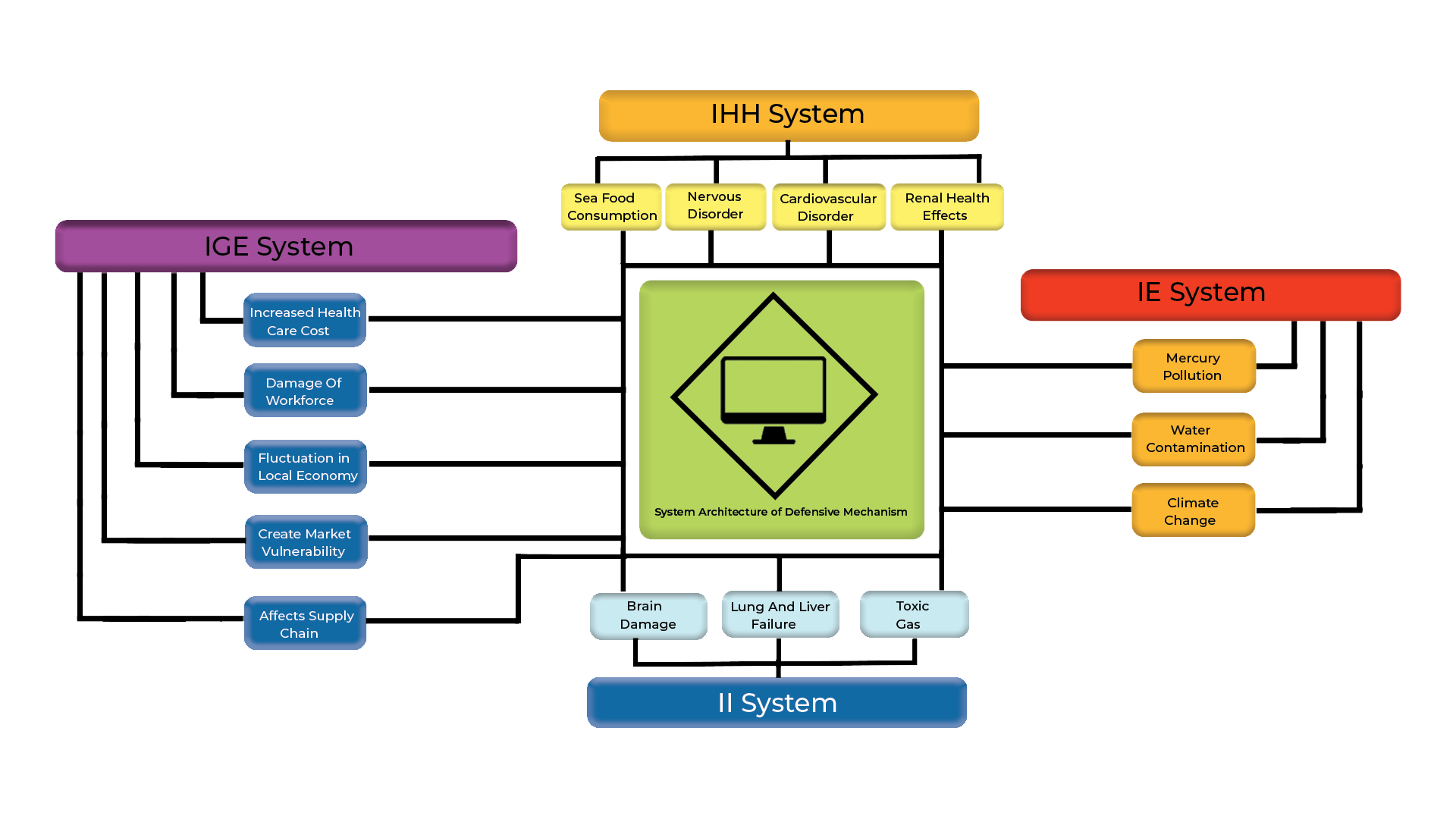 IHH System

Sea Food Consumption

Nervous Disorder

Cardiovascular Disorder

Renal Health Effects

IGE System

Increased Health Care Cost

Damage Of Workforce

Fluctuation in Local Economy

Create Market Vulnerability

Affects Supply Chain

System Architecture of Defensive Mechanism

IE System

Mercury Pollution

Water Contamination

Climate Change

Brain Damage

Lung And Liver Failure

Toxic Gas

II System